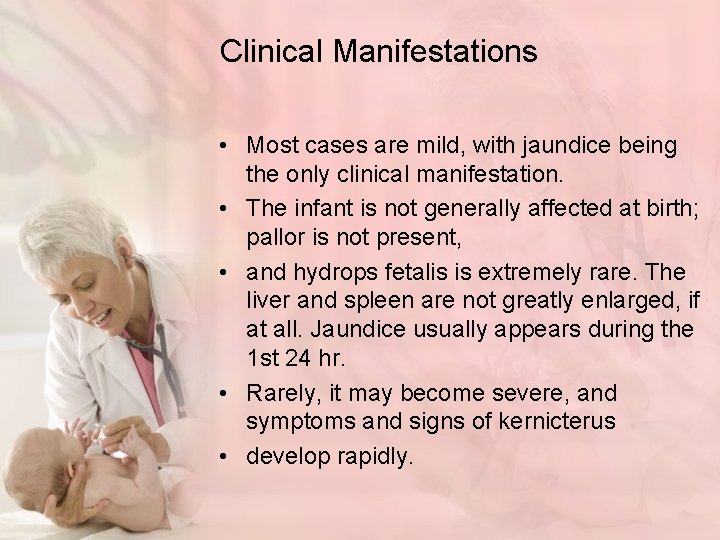 Clinical Manifestations

• Most cases are mild, with jaundice being the only clinical manifestation.
• The infant is not generally affected at birth; pallor is not present,
• and hydrops fetalis is extremely rare. The liver and spleen are not greatly enlarged, if at all. Jaundice usually appears during the 1st 24 hr.
• Rarely, it may become severe, and symptoms and signs of kernicterus
• develop rapidly.